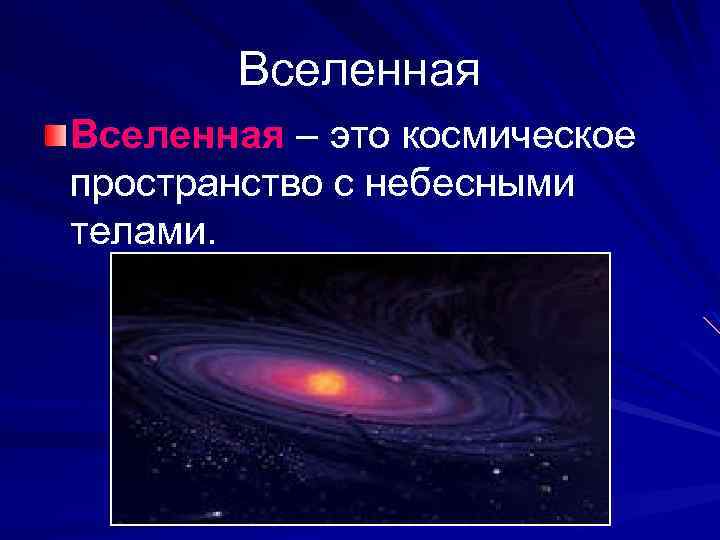 Вселенная

Вселенная – это космическое пространство с небесными телами.